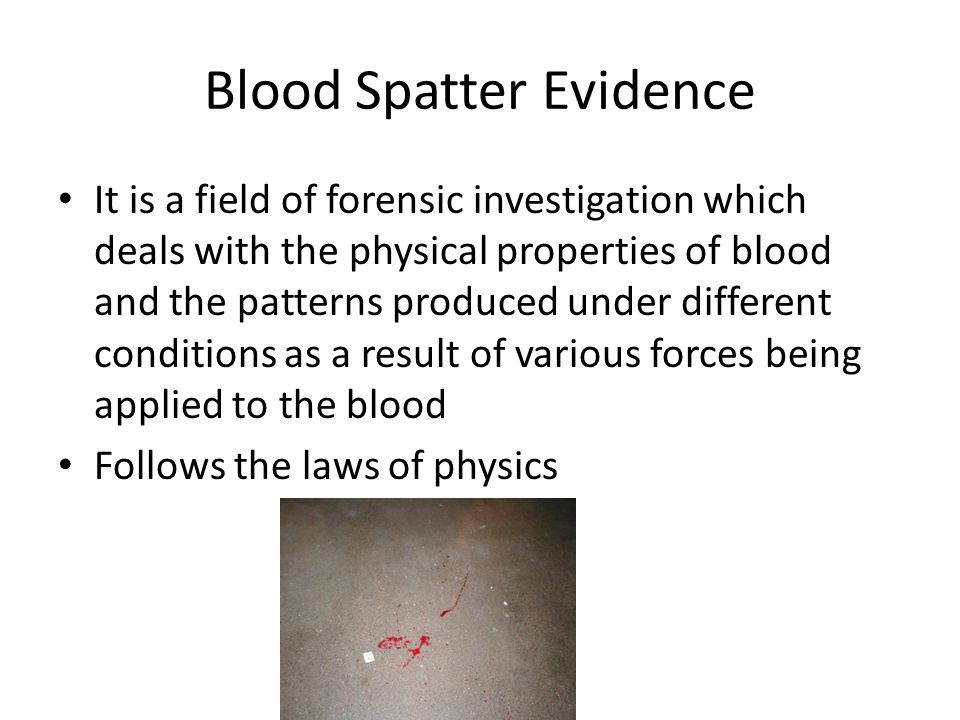 Blood Spatter Evidence

• It is a field of forensic investigation which deals with the physical properties of blood and the patterns produced under different conditions as a result of various forces being applied to the blood

• Follows the laws of physics